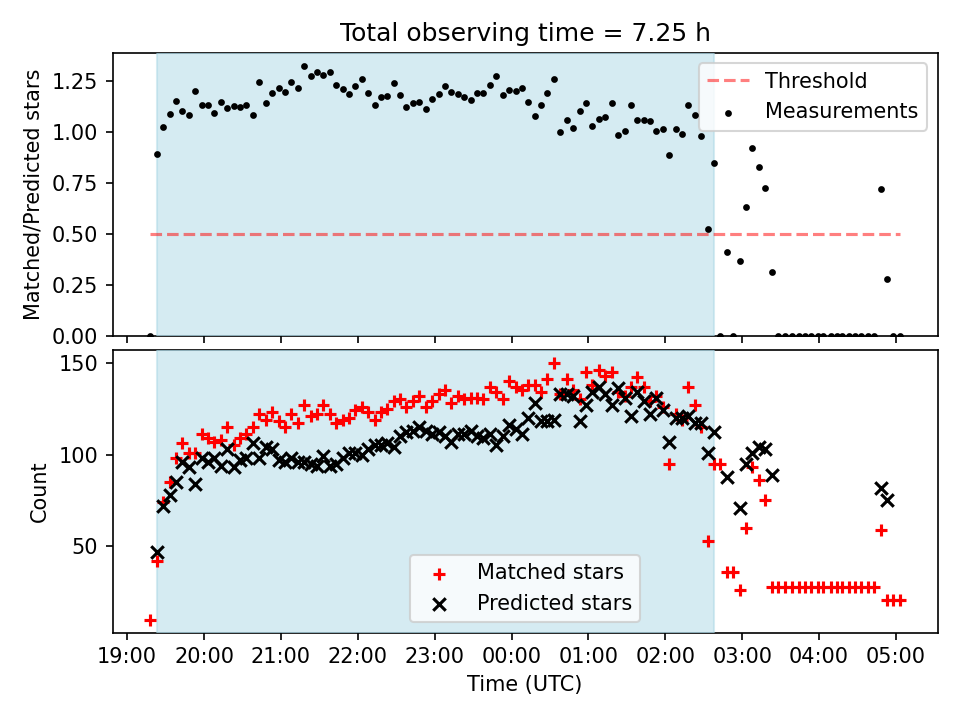 Total observing time = 7.25 h

Matched/Predicted stars

1.25
1.00
0.75
0.50
0.25
0.00

Threshold
Measurements

Count

150
100
50

Matched stars
Predicted stars

19:00 20:00 21:00 22:00 23:00 00:00 01:00 02:00 03:00 04:00 05:00

Time (UTC)